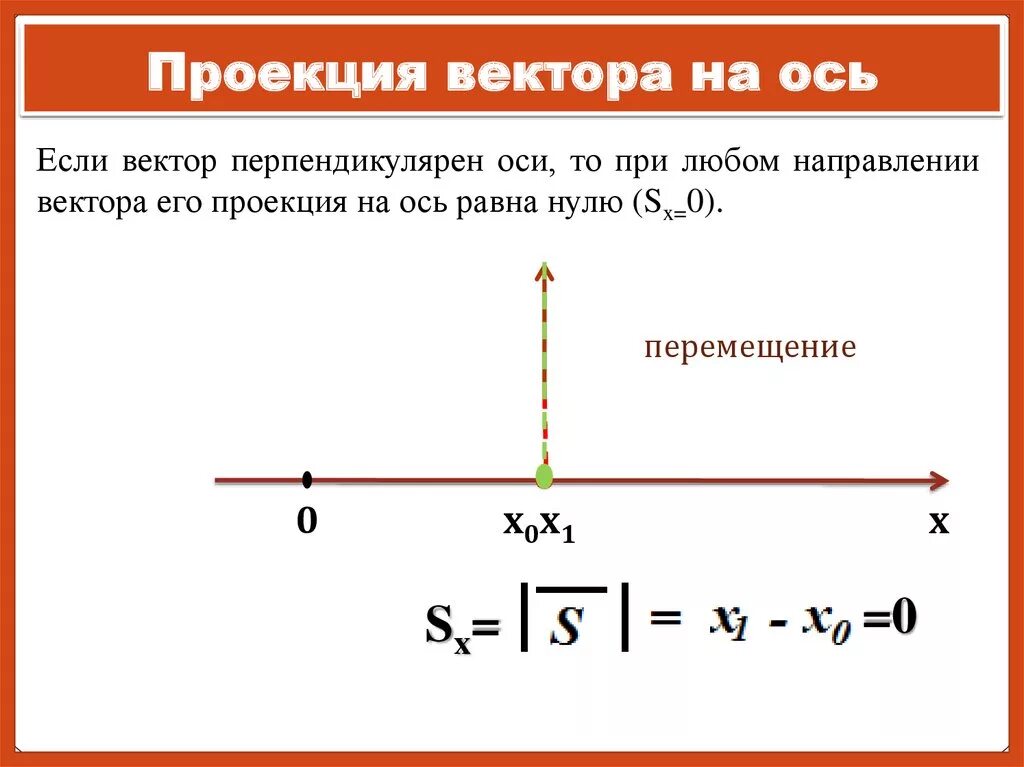 Проекция вектора на ось

Если вектор перпендикулярен оси, то при любом направлении вектора его проекция на ось равна нулю ($S_{x=}0$).

перемещение

0

$x_0x_1$

x

$S_x = |\overline{S}| = x_1 - x_0 = 0$